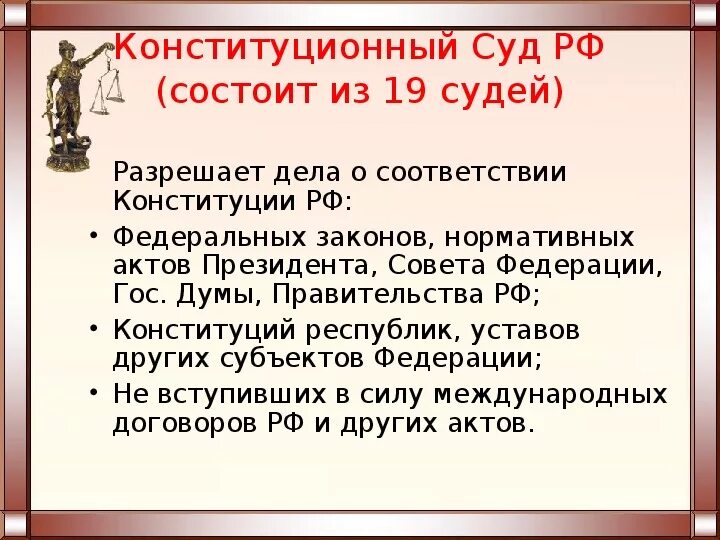 Конституционный Суд РФ (состоит из 19 судей)

Разрешает дела о соответствии Конституции РФ:

• Федеральных законов, нормативных актов Президента, Совета Федерации, Гос. Думы, Правительства РФ;
• Конституций республик, уставов других субъектов Федерации;
• Не вступивших в силу международных договоров РФ и других актов.